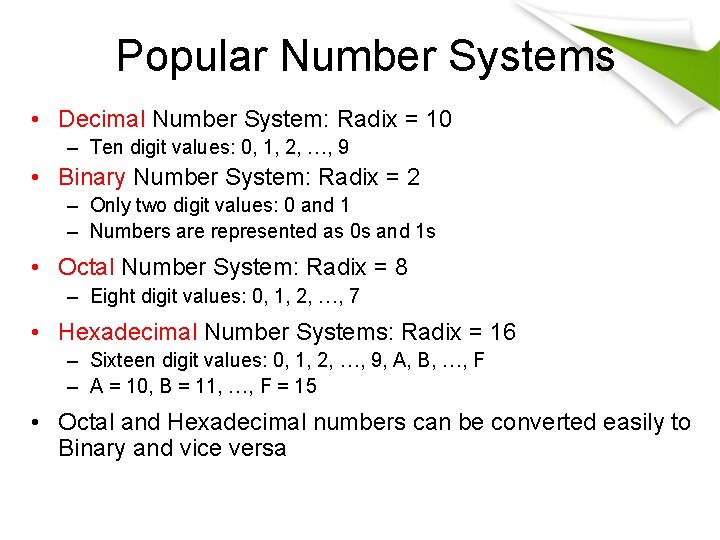 Popular Number Systems

• Decimal Number System: Radix = 10
– Ten digit values: 0, 1, 2, …, 9

• Binary Number System: Radix = 2
– Only two digit values: 0 and 1
– Numbers are represented as 0s and 1s

• Octal Number System: Radix = 8
– Eight digit values: 0, 1, 2, …, 7

• Hexadecimal Number Systems: Radix = 16
– Sixteen digit values: 0, 1, 2, …, 9, A, B, …, F
– A = 10, B = 11, …, F = 15

• Octal and Hexadecimal numbers can be converted easily to Binary and vice versa